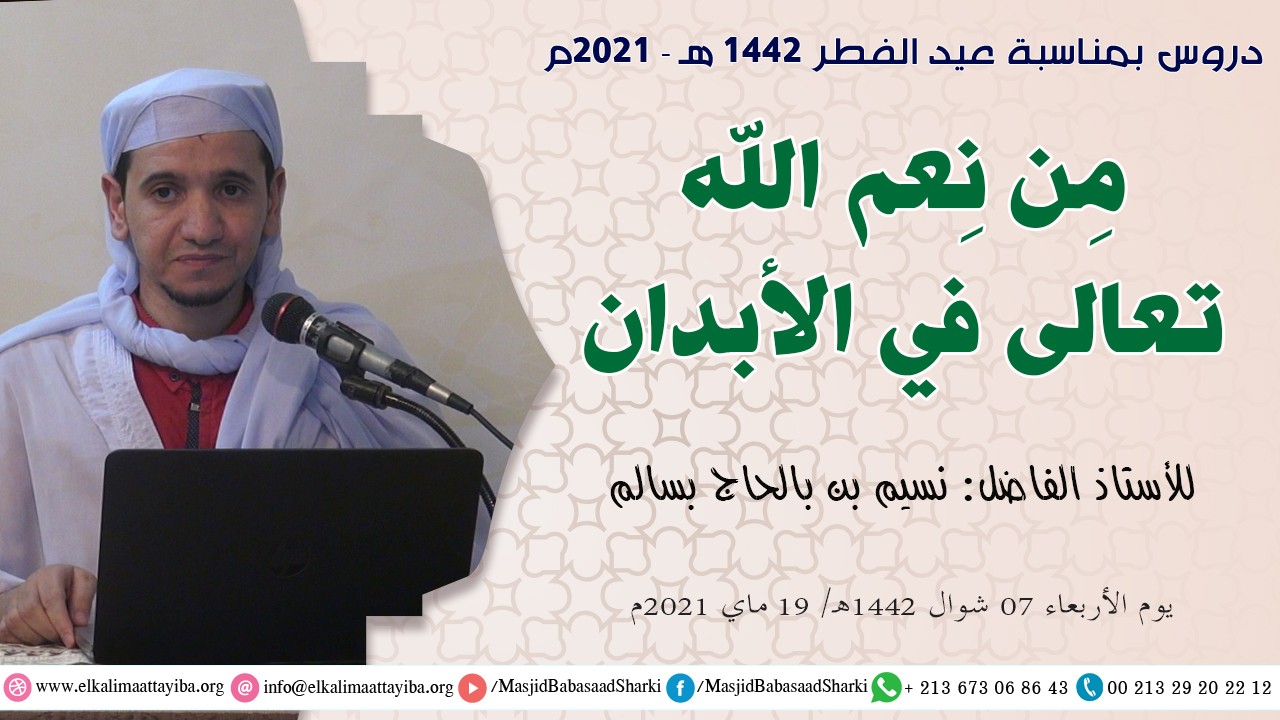 دروس بمناسبة عيد الفطر 1442 هـ - 2021م

مِن نِعم اللّه تعالى في الأبدان

للأستاذ الفاضل: نسيم بن بالحاج بسالم

يوم الأربعاء 07 شوال 1442هـ/ 19 ماي 2021م

www.elkalimaattayiba.org info@elkalimaattayiba.org /MasjidBabasaadSharki /MasjidBabasaadSharki + 213 673 06 86 43 00 213 29 20 22 12